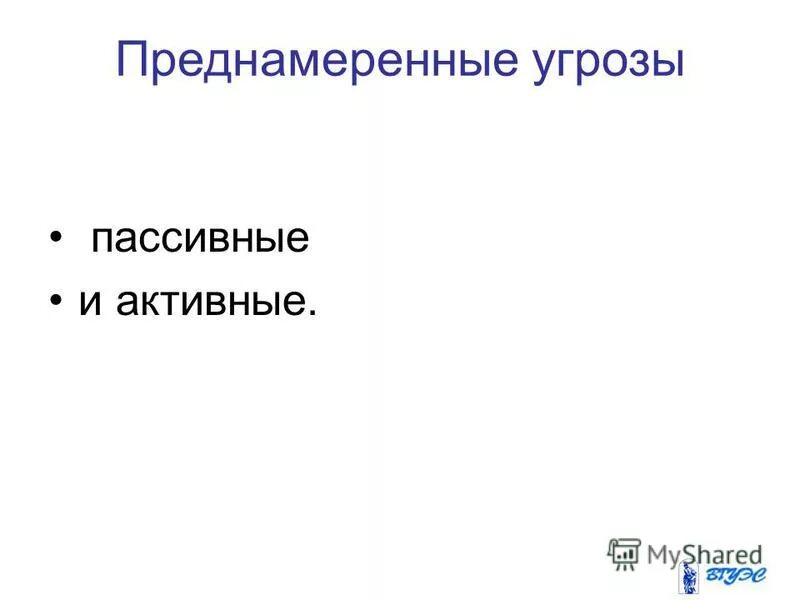 Преднамеренные угрозы

• пассивные
• и активные.

MyShared
ВГУЭС